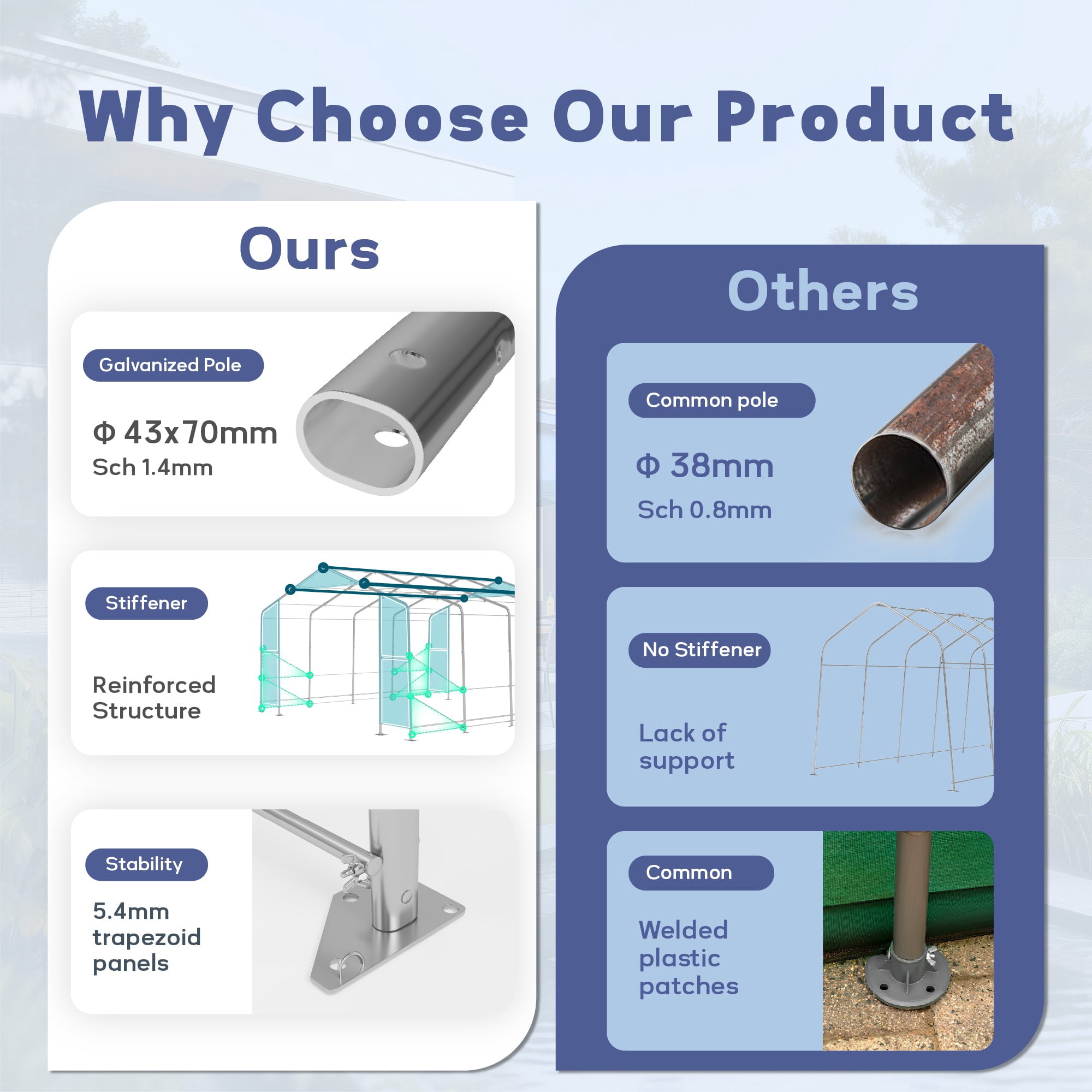 Why Choose Our Product

Ours

Galvanized Pole

Φ 43x70mm
Sch 1.4mm

Stiffener

Reinforced Structure

Stability

5.4mm trapezoid panels

Others

Common pole

Φ 38mm
Sch 0.8mm

No Stiffener

Lack of support

Common

Welded plastic patches